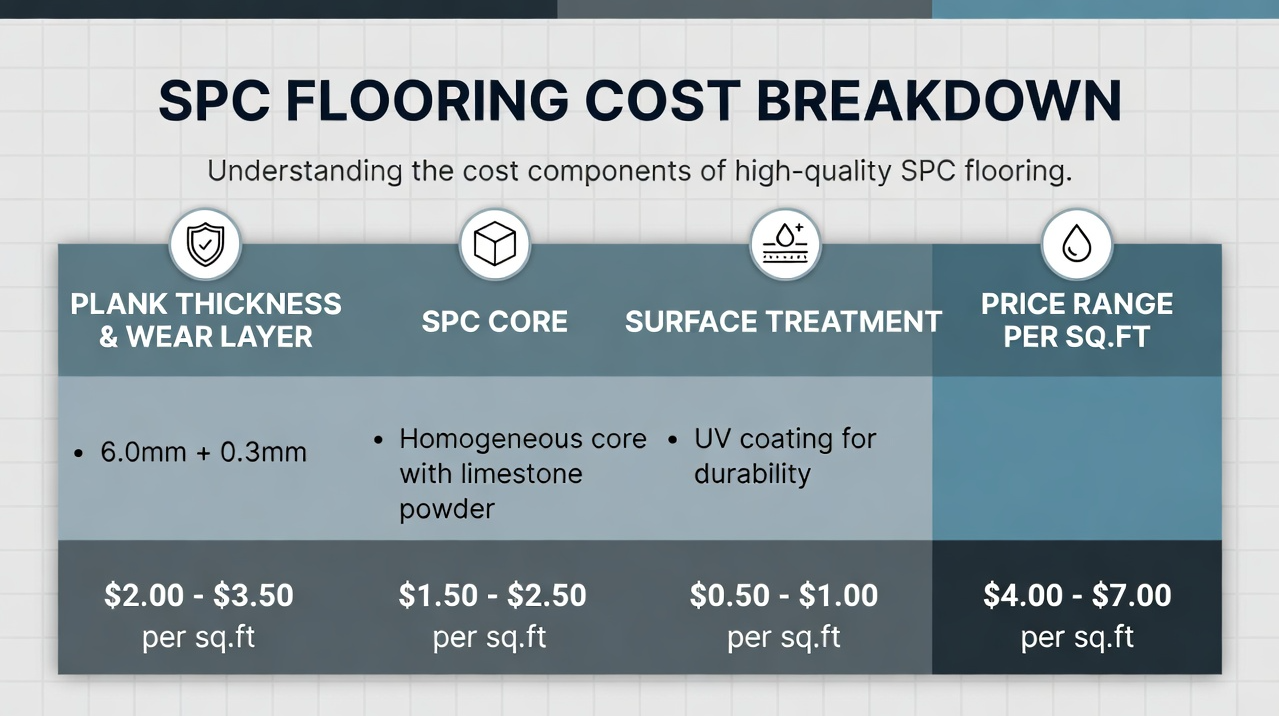 SPC FLOORING COST BREAKDOWN

Understanding the cost components of high-quality SPC flooring.

| PLANK THICKNESS & WEAR LAYER | SPC CORE | SURFACE TREATMENT | PRICE RANGE PER SQ.FT |
|---|---|---|---|
| • 6.0mm + 0.3mm | • Homogeneous core with limestone powder | • UV coating for durability | |
| \$2.00 - \$3.50 per sq.ft | \$1.50 - \$2.50 per sq.ft | \$0.50 - \$1.00 per sq.ft | \$4.00 - \$7.00 per sq.ft |